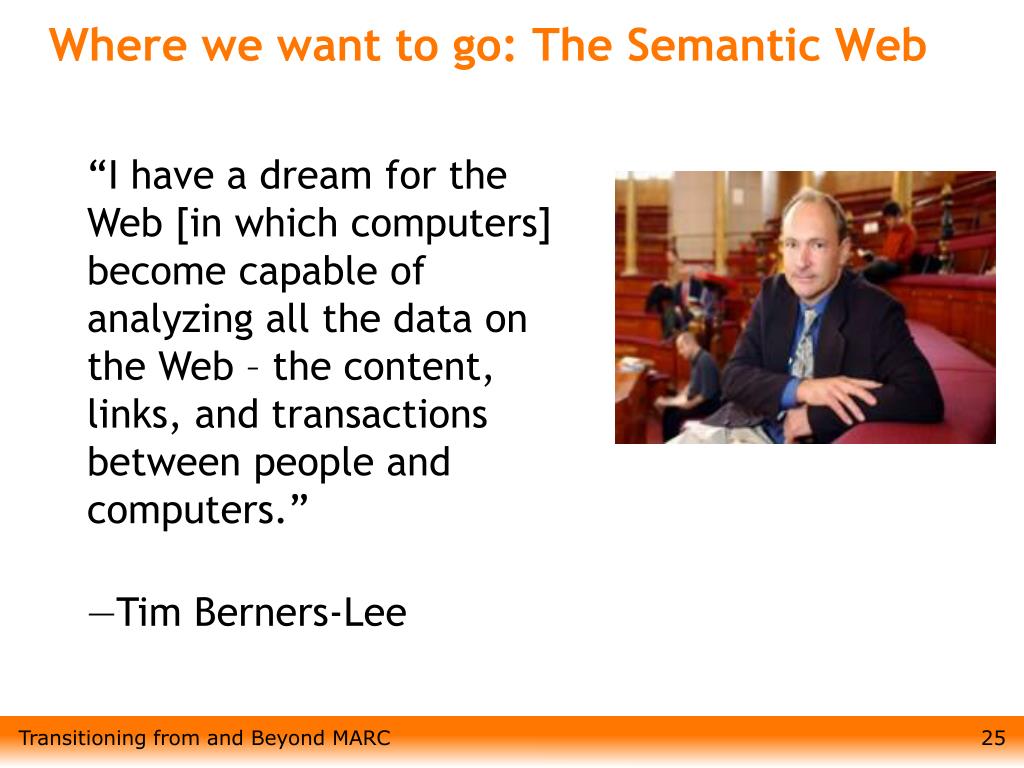 Where we want to go: The Semantic Web

“I have a dream for the Web [in which computers] become capable of analyzing all the data on the Web – the content, links, and transactions between people and computers.”

—Tim Berners-Lee

Transitioning from and Beyond MARC

25